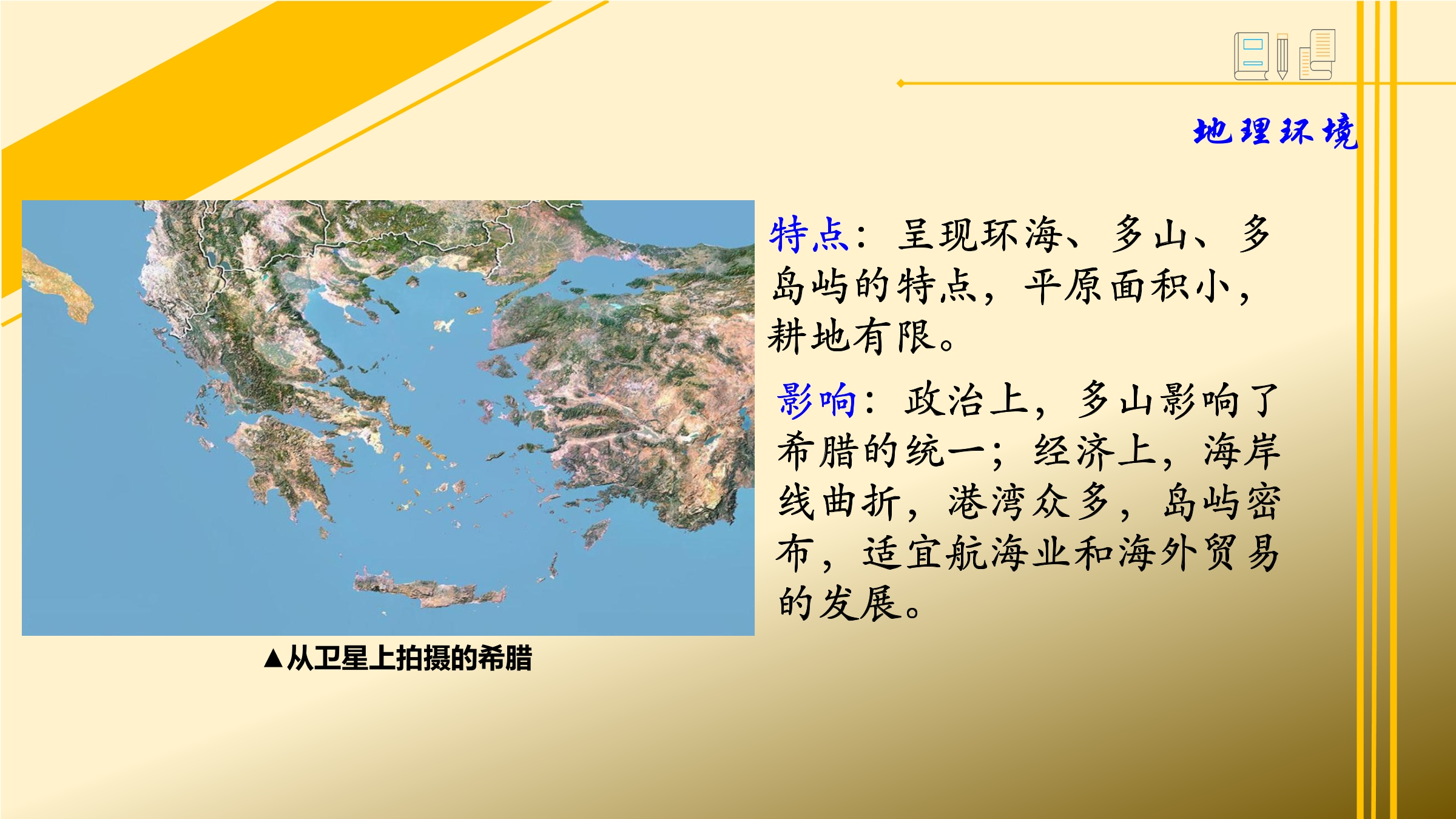 地理环境

特点：呈现环海、多山、多岛屿的特点，平原面积小，耕地有限。

影响：政治上，多山影响了希腊的统一；经济上，海岸线曲折，港湾众多，岛屿密布，适宜航海业和海外贸易的发展。

▲从卫星上拍摄的希腊